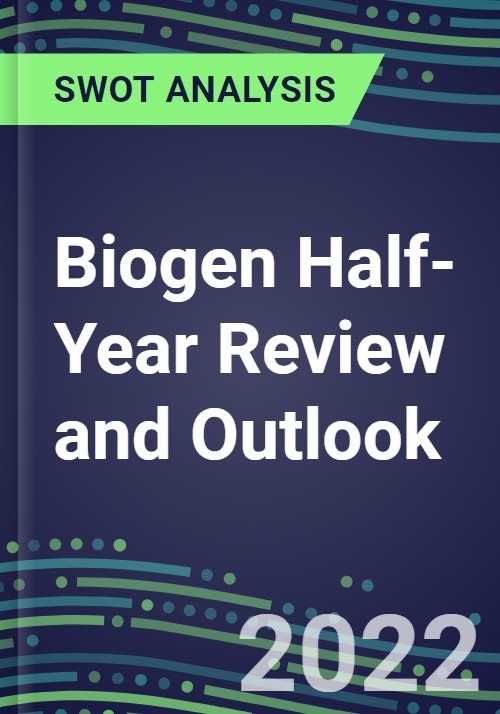 SWOT ANALYSIS

Biogen Half-Year Review and Outlook

2022